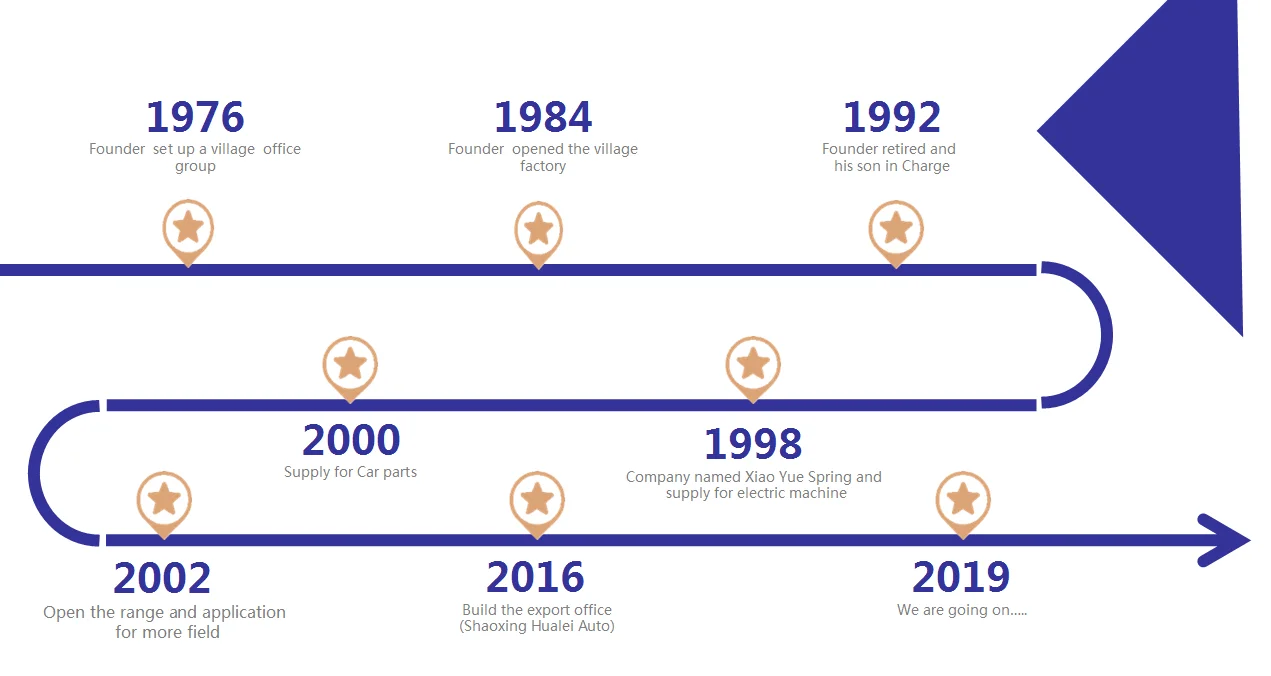 1976
Founder set up a village office group

1984
Founder opened the village factory

1992
Founder retired and his son in Charge

2000
Supply for Car parts

1998
Company named Xiao Yue Spring and supply for electric machine

2002
Open the range and application for more field

2016
Build the export office (Shaoxing Hualei Auto)

2019
We are going on.....